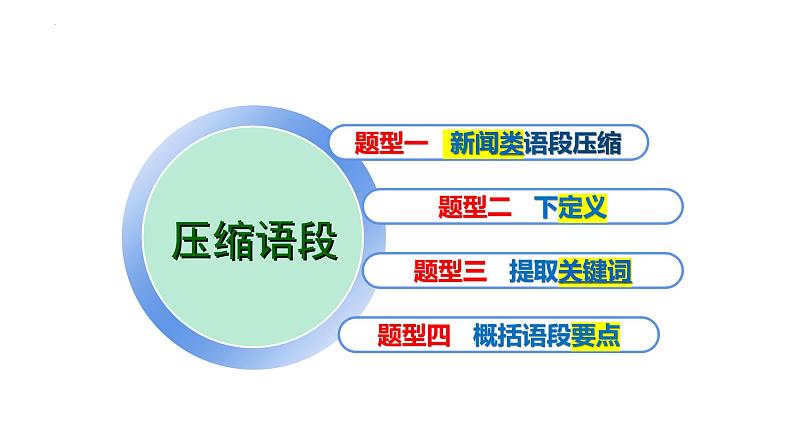 压缩语段

题型一 新闻类语段压缩

题型二 下定义

题型三 提取关键词

题型四 概括语段要点